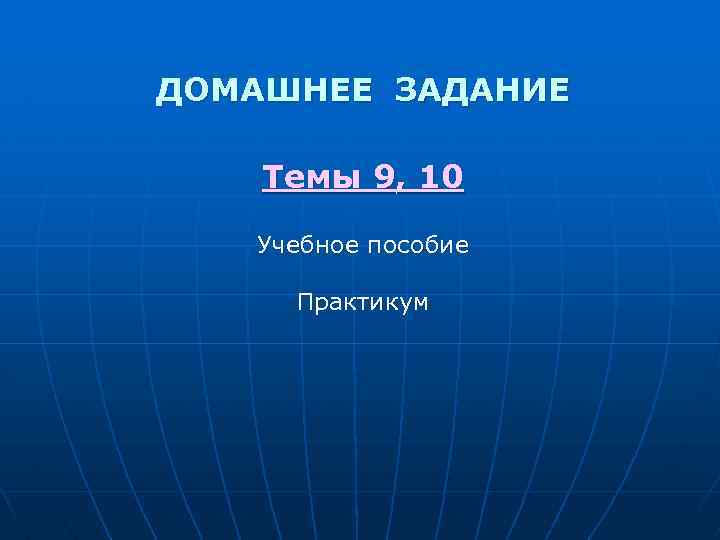 ДОМАШНЕЕ ЗАДАНИЕ

Темы 9, 10

Учебное пособие

Практикум